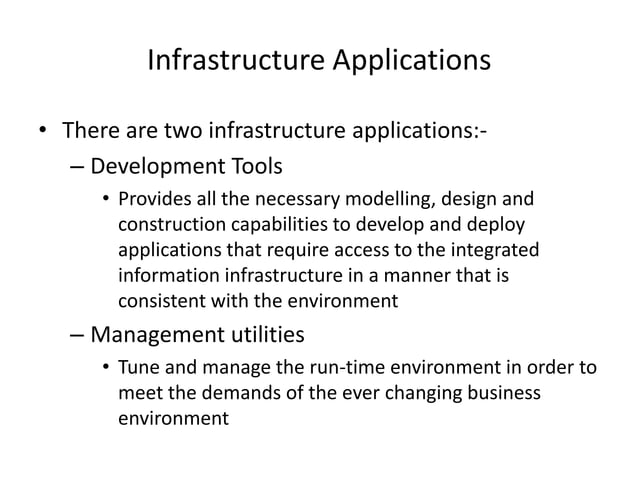 Infrastructure Applications

• There are two infrastructure applications:-
– Development Tools
• Provides all the necessary modelling, design and construction capabilities to develop and deploy applications that require access to the integrated information infrastructure in a manner that is consistent with the environment
– Management utilities
• Tune and manage the run-time environment in order to meet the demands of the ever changing business environment